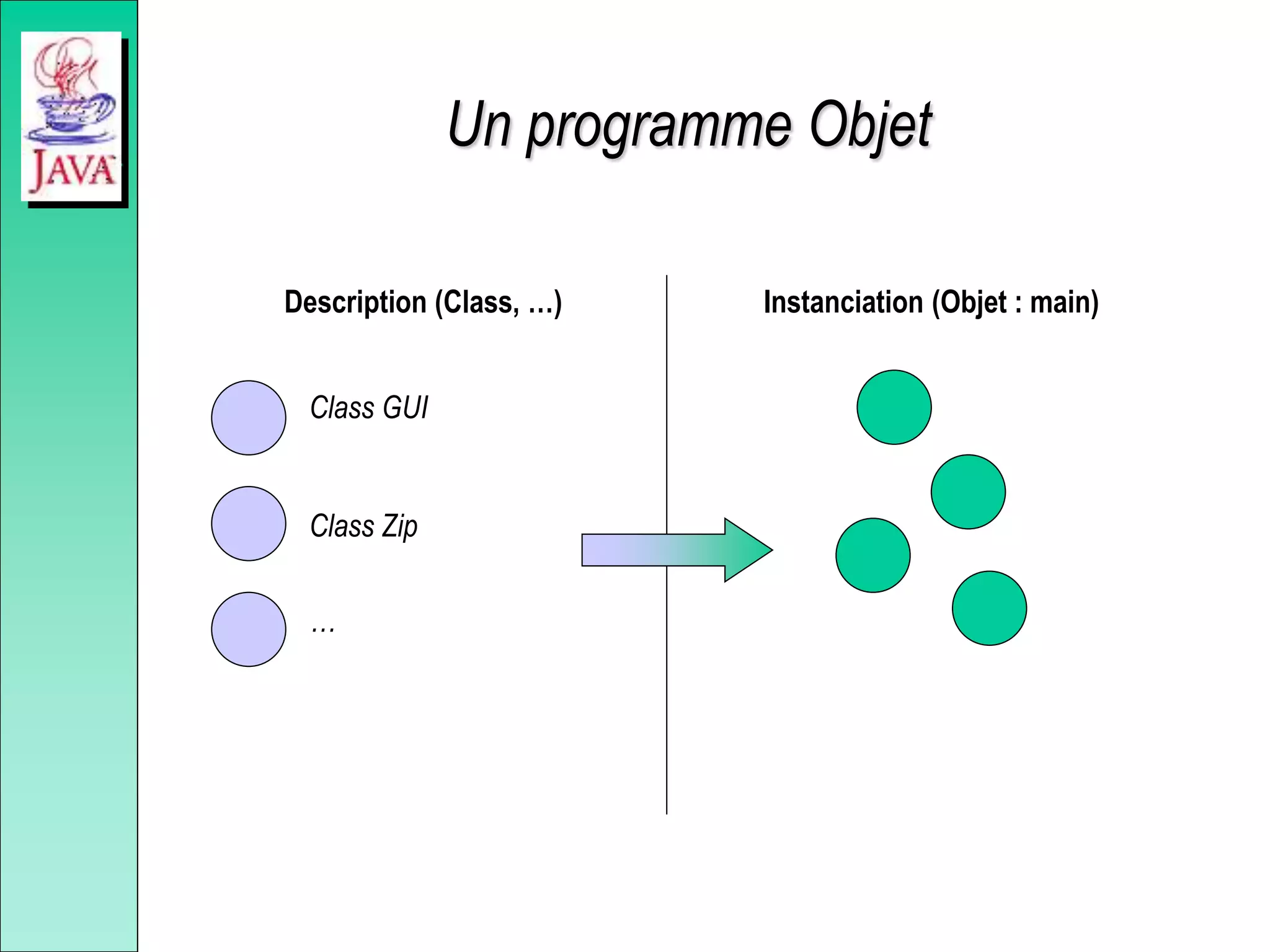 JAVA

Un programme Objet

Description (Class, …)

Class GUI

Class Zip

…

Instanciation (Objet : main)